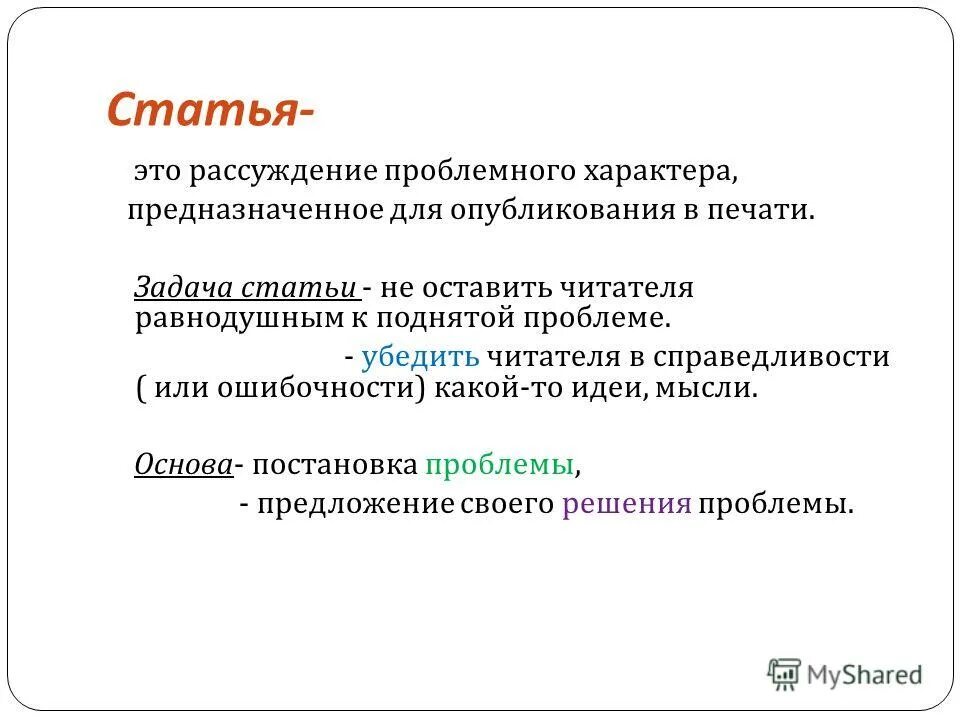 Статья-

это рассуждение проблемного характера, предназначенное для опубликования в печати.

Задача статьи - не оставить читателя равнодушным к поднятой проблеме.

- убедить читателя в справедливости ( или ошибочности) какой-то идеи, мысли.

Основа- постановка проблемы,

- предложение своего решения проблемы.

MyShared